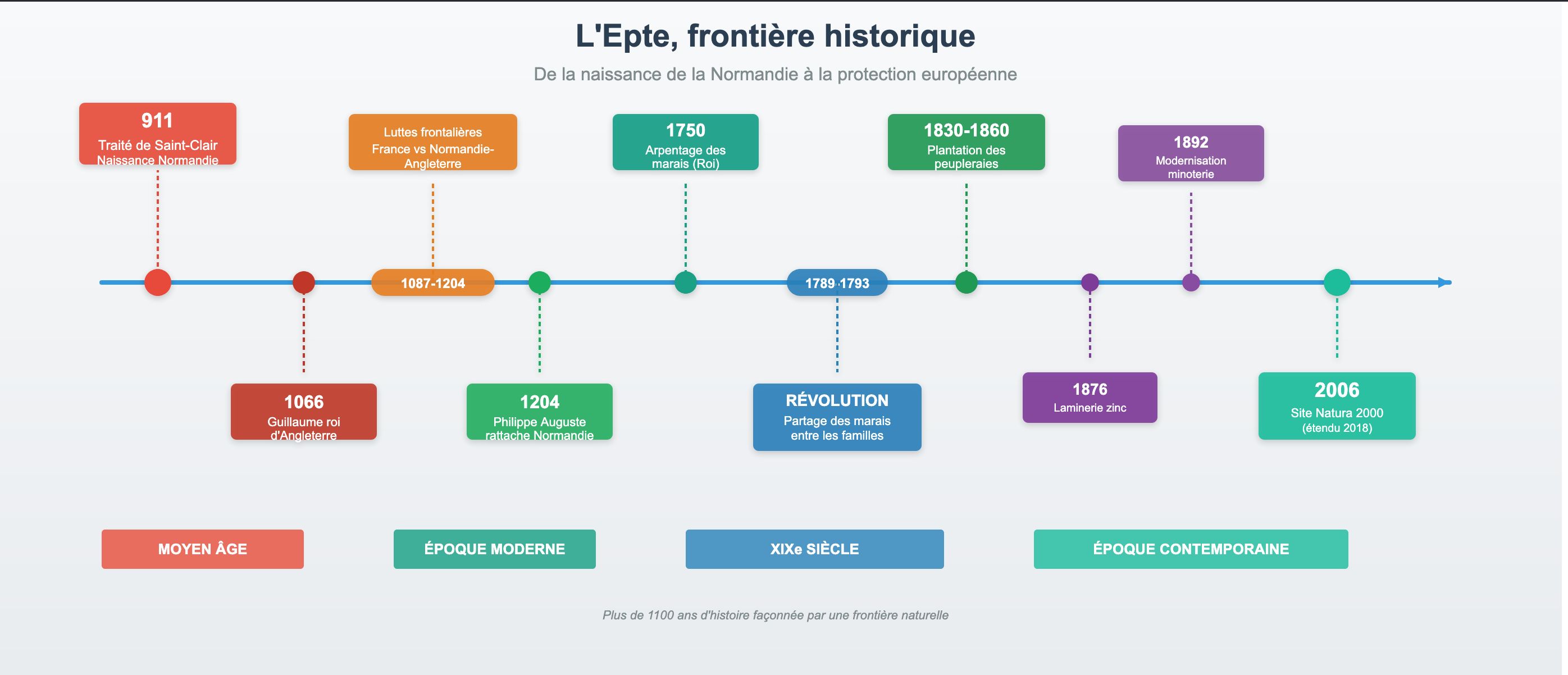 L'Epte, frontière historique

De la naissance de la Normandie à la protection européenne

911
Traité de Saint-Clair
Naissance Normandie

Luttes frontalières
France vs Normandie-Angleterre

1750
Arpentage des marais (Roi)

1830-1860
Plantation des peupleraies

1892
Modernisation minoterie

1087-1204

1789-1793

1066
Guillaume roi d'Angleterre

1204
Philippe Auguste rattache Normandie

RÉVOLUTION
Partage des marais entre les familles

1876
Laminerie zinc

2006
Site Natura 2000
(étendu 2018)

MOYEN ÂGE

ÉPOQUE MODERNE

XIXe SIÈCLE

ÉPOQUE CONTEMPORAINE

Plus de 1100 ans d'histoire façonnée par une frontière naturelle